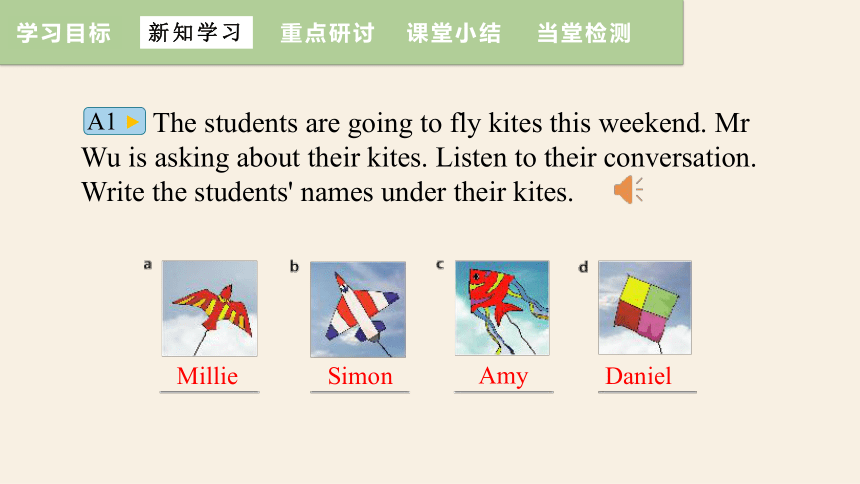 学习目标 新知学习 重点研讨 课堂小结 当堂检测

A1 The students are going to fly kites this weekend. Mr Wu is asking about their kites. Listen to their conversation. Write the students' names under their kites.

a Millie

b Simon

c Amy

d Daniel